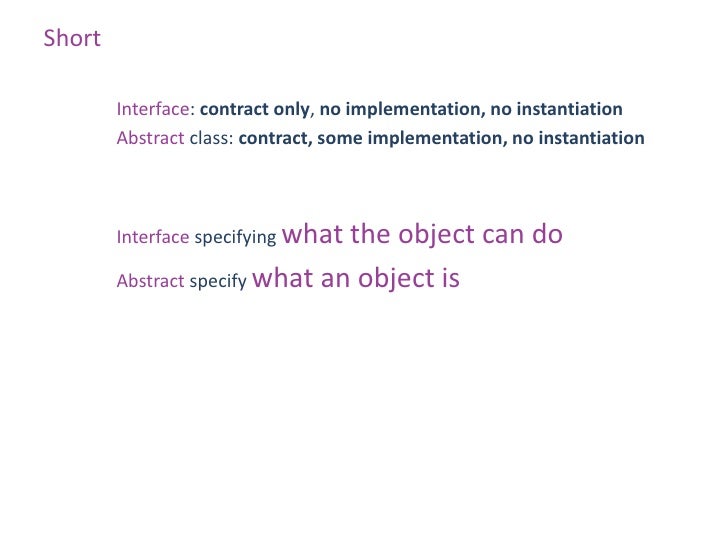 Short

Interface: contract only, no implementation, no instantiation
Abstract class: contract, some implementation, no instantiation

Interface specifying what the object can do
Abstract specify what an object is